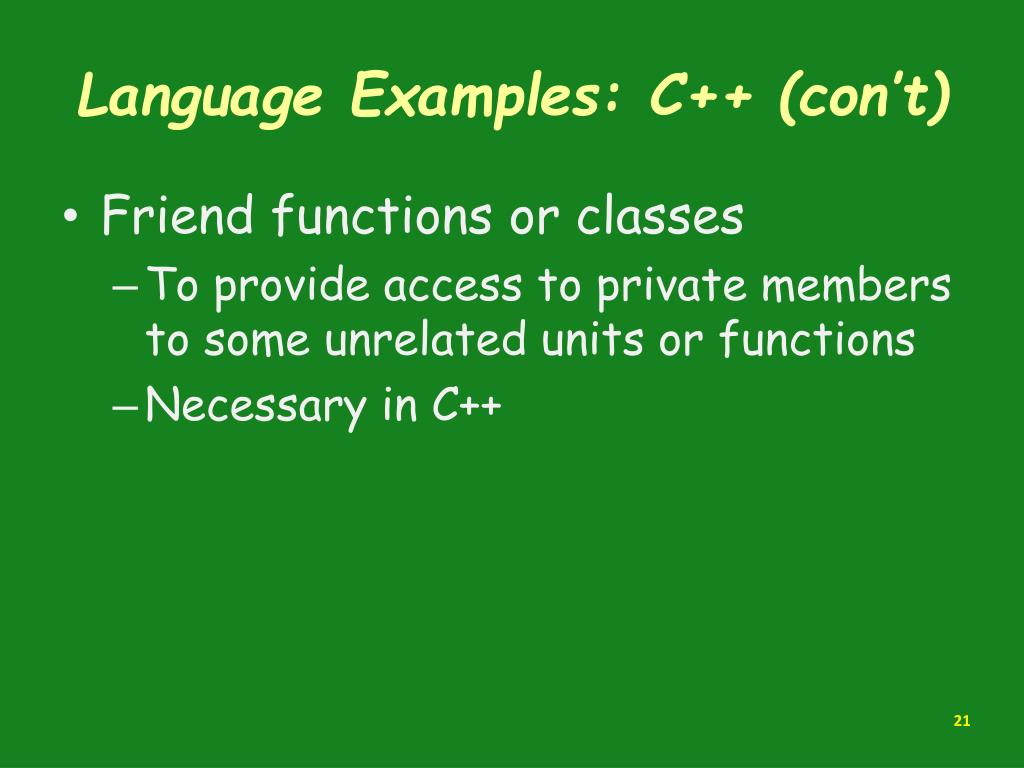 Language Examples: C++ (con't)

• Friend functions or classes
– To provide access to private members to some unrelated units or functions
– Necessary in C++

21